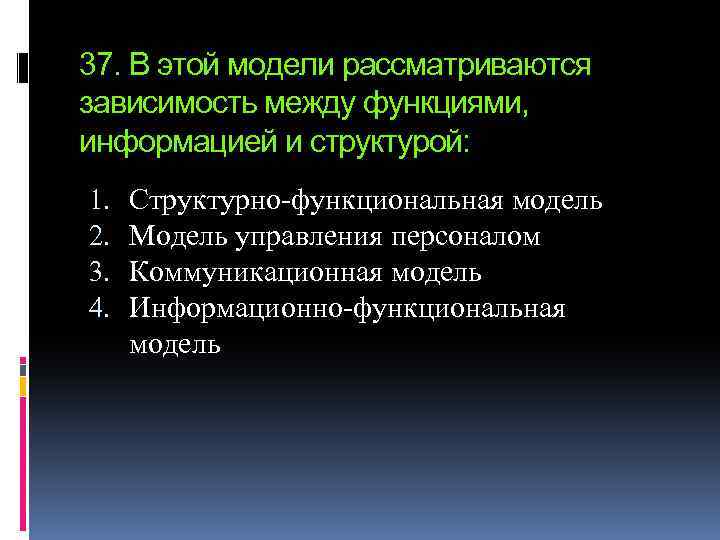 37. В этой модели рассматриваются зависимость между функциями, информацией и структурой:

1. Структурно-функциональная модель
2. Модель управления персоналом
3. Коммуникационная модель
4. Информационно-функциональная модель